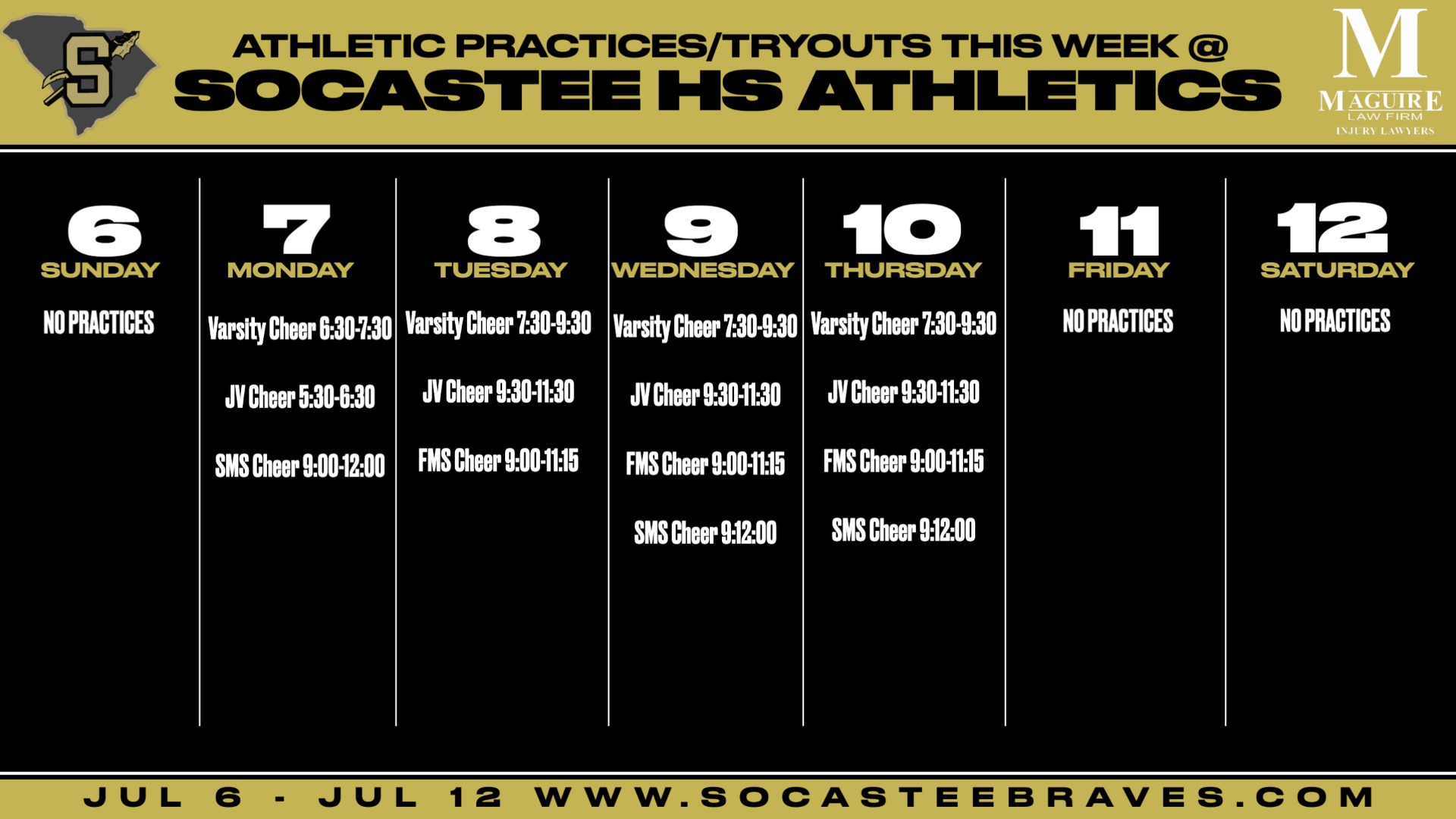 S

ATHLETIC PRACTICES/TRYOUTS THIS WEEK @
SOCASTEE HS ATHLETICS

M
MAGUIRE
LAW FIRM
INJURY LAWYERS

6
SUNDAY
NO PRACTICES

7
MONDAY
Varsity Cheer 6:30-7:30
JV Cheer 5:30-6:30
SMS Cheer 9:00-12:00

8
TUESDAY
Varsity Cheer 7:30-9:30
JV Cheer 9:30-11:30
FMS Cheer 9:00-11:15

9
WEDNESDAY
Varsity Cheer 7:30-9:30
JV Cheer 9:30-11:30
FMS Cheer 9:00-11:15
SMS Cheer 9:12:00

10
THURSDAY
Varsity Cheer 7:30-9:30
JV Cheer 9:30-11:30
FMS Cheer 9:00-11:15
SMS Cheer 9:12:00

11
FRIDAY
NO PRACTICES

12
SATURDAY
NO PRACTICES

JUL 6 - JUL 12 WWW.SOCASTEEBRAVES.COM